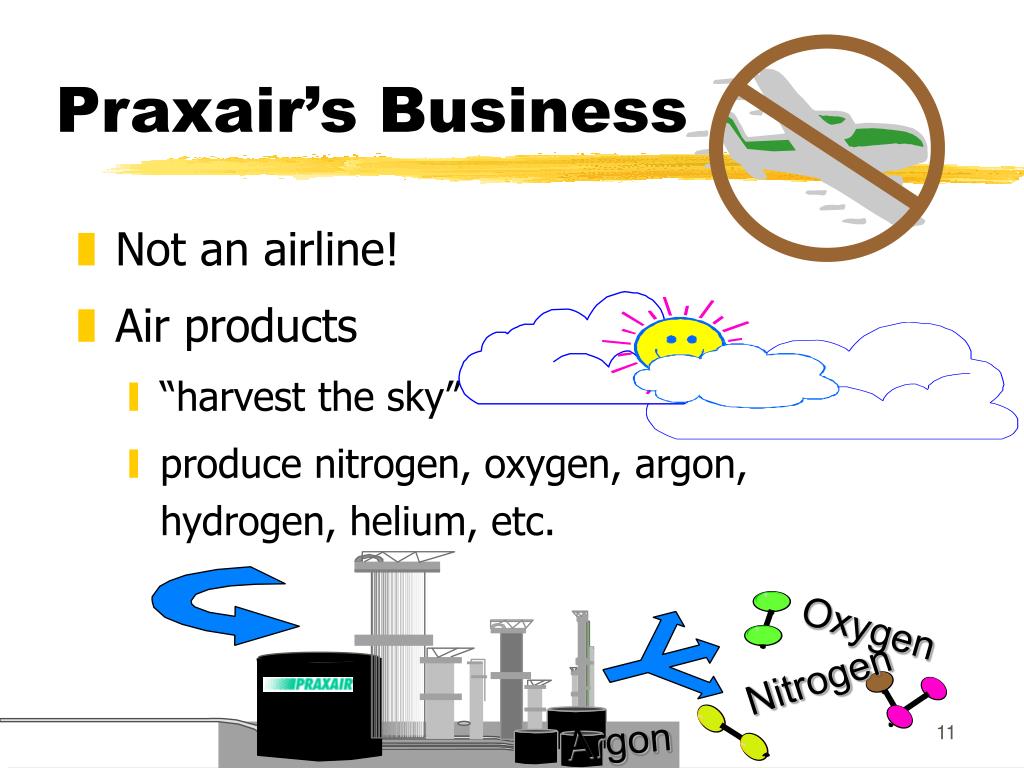 Praxair's Business

Not an airline!

Air products

"harvest the sky"

produce nitrogen, oxygen, argon, hydrogen, helium, etc.

PRAXAIR

Oxygen

Nitrogen

Argon

11